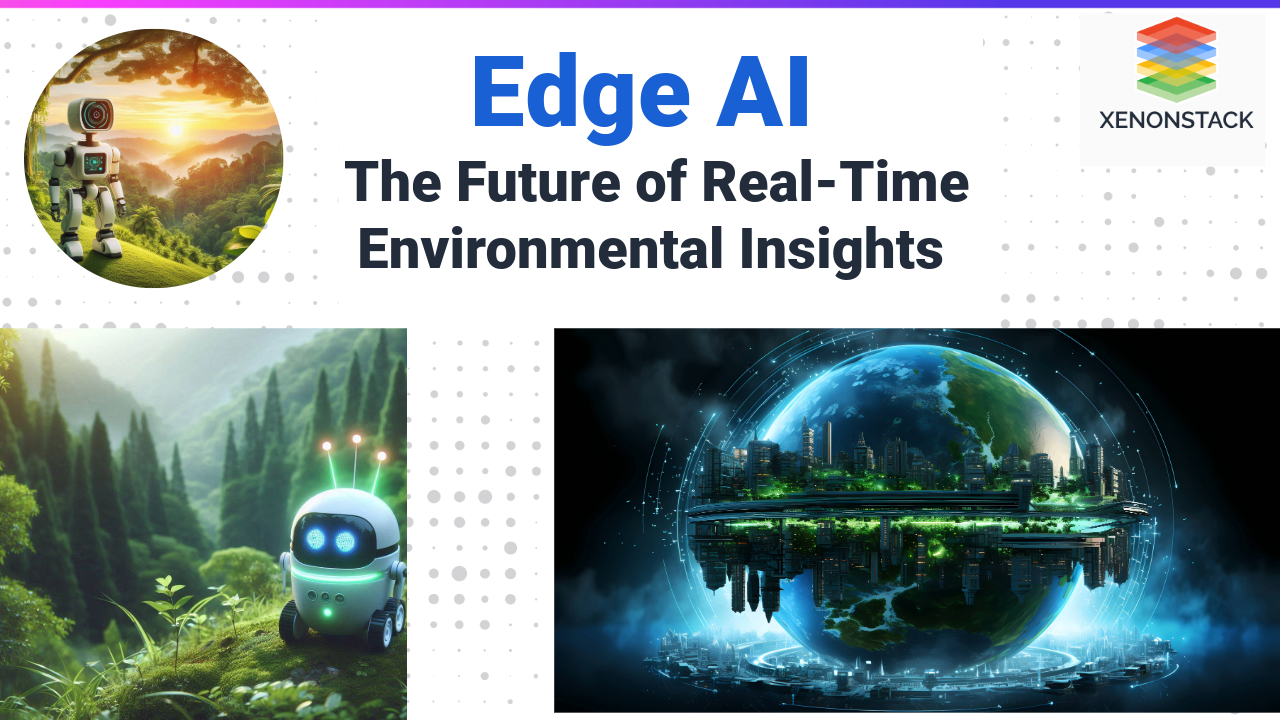 Edge AI
The Future of Real-Time Environmental Insights

XENONSTACK